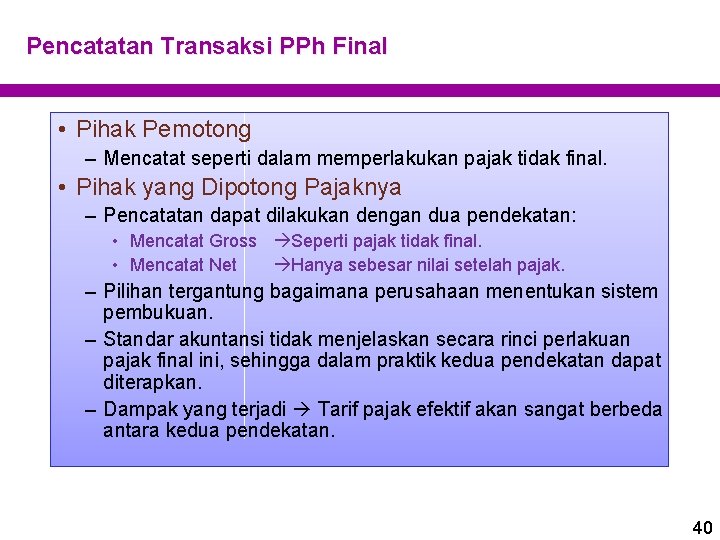 Pencatatan Transaksi PPh Final

• Pihak Pemotong

– Mencatat seperti dalam memperlakukan pajak tidak final.

• Pihak yang Dipotong Pajaknya

– Pencatatan dapat dilakukan dengan dua pendekatan:

• Mencatat Gross →Seperti pajak tidak final.

• Mencatat Net →Hanya sebesar nilai setelah pajak.

– Pilihan tergantung bagaimana perusahaan menentukan sistem pembukuan.

– Standar akuntansi tidak menjelaskan secara rinci perlakuan pajak final ini, sehingga dalam praktik kedua pendekatan dapat diterapkan.

– Dampak yang terjadi → Tarif pajak efektif akan sangat berbeda antara kedua pendekatan.

40